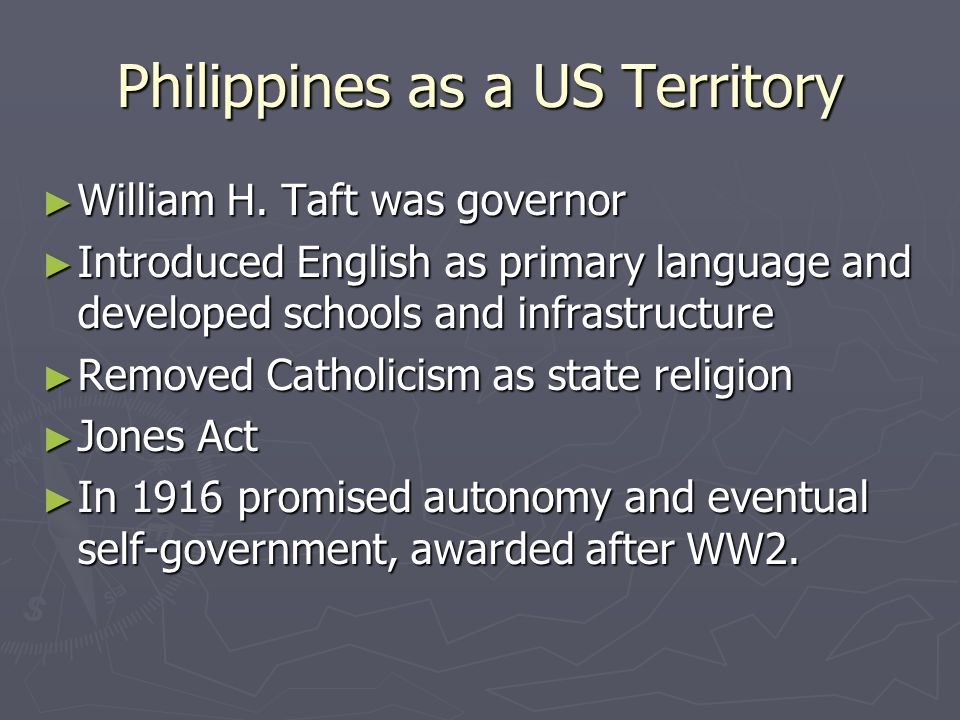 Philippines as a US Territory

► William H. Taft was governor

► Introduced English as primary language and developed schools and infrastructure

► Removed Catholicism as state religion

► Jones Act

► In 1916 promised autonomy and eventual self-government, awarded after WW2.